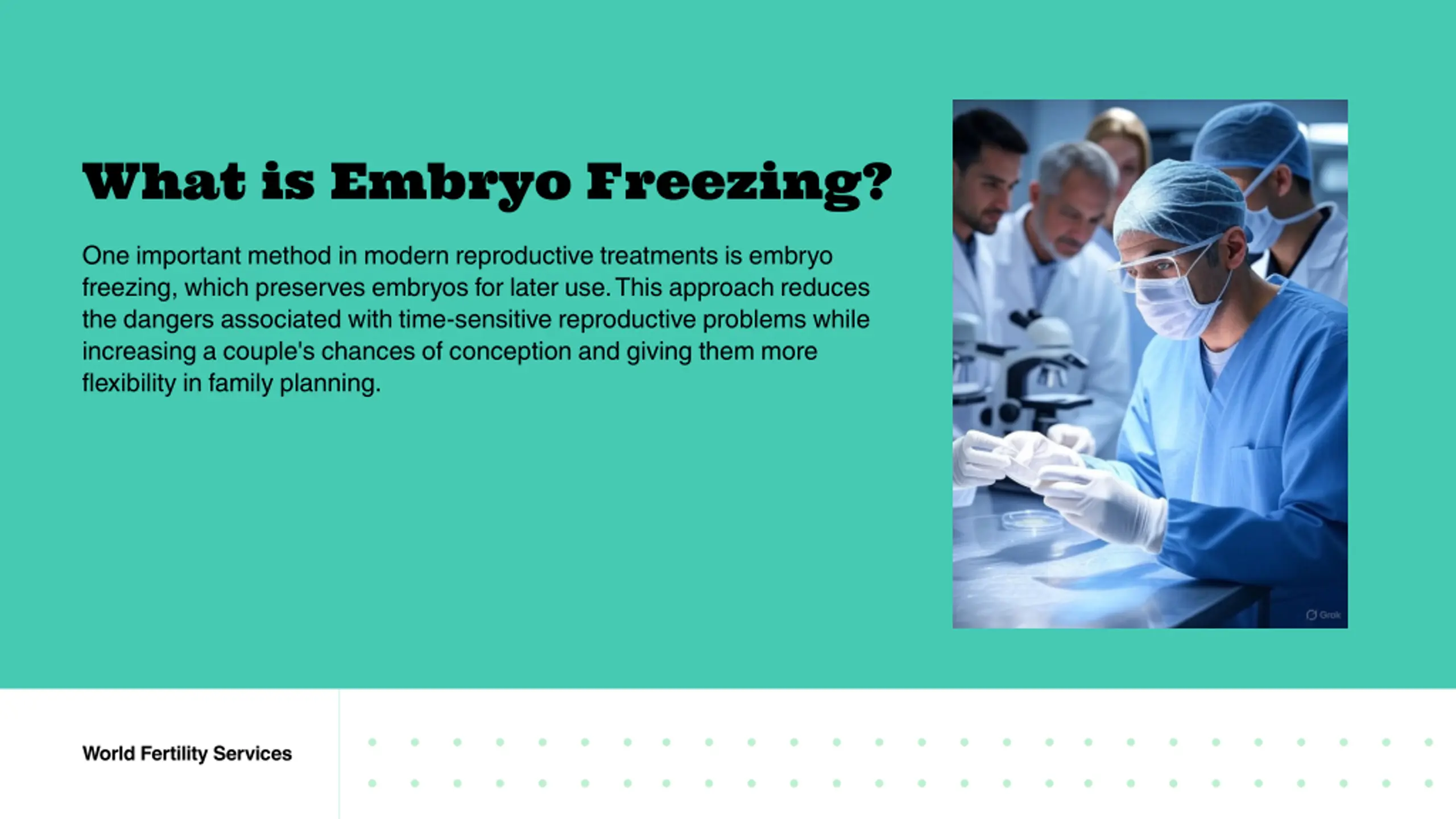 What is Embryo Freezing?

One important method in modern reproductive treatments is embryo freezing, which preserves embryos for later use. This approach reduces the dangers associated with time-sensitive reproductive problems while increasing a couple's chances of conception and giving them more flexibility in family planning.

Grok

World Fertility Services